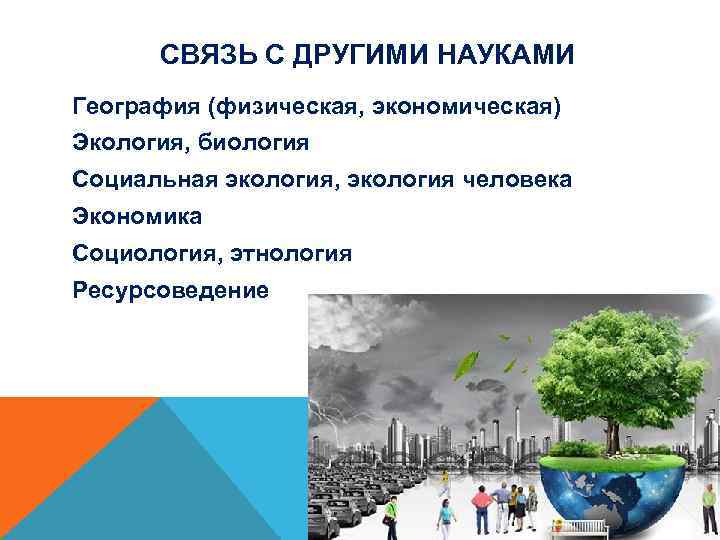 СВЯЗЬ С ДРУГИМИ НАУКАМИ

География (физическая, экономическая)
Экология, биология
Социальная экология, экология человека
Экономика
Социология, этнология
Ресурсоведение